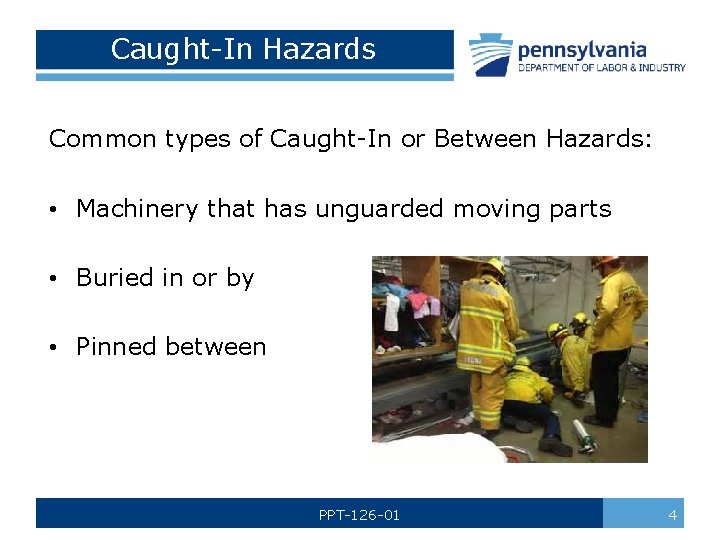 Caught-In Hazards

pennsylvania
DEPARTMENT OF LABOR & INDUSTRY

Common types of Caught-In or Between Hazards:

• Machinery that has unguarded moving parts

• Buried in or by

• Pinned between

PPT-126-01

4